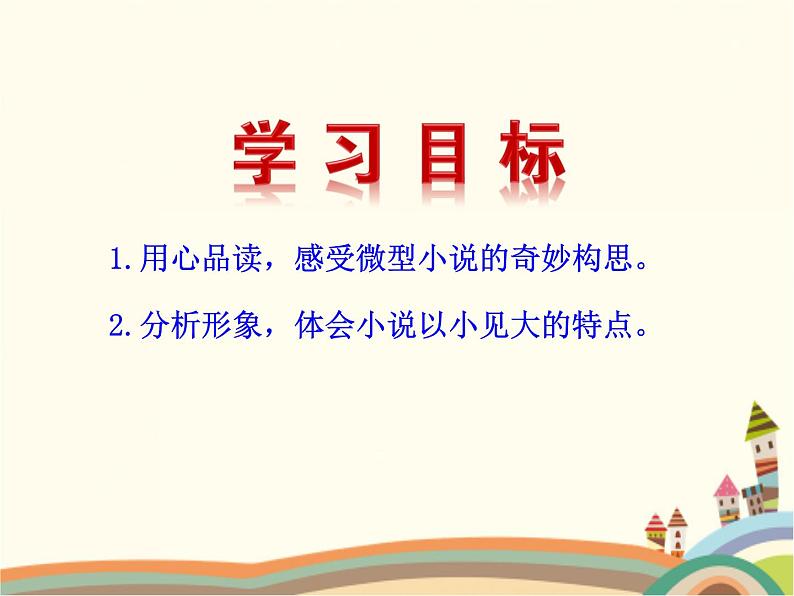 学习目标

1.用心品读，感受微型小说的奇妙构思。

2.分析形象，体会小说以小见大的特点。